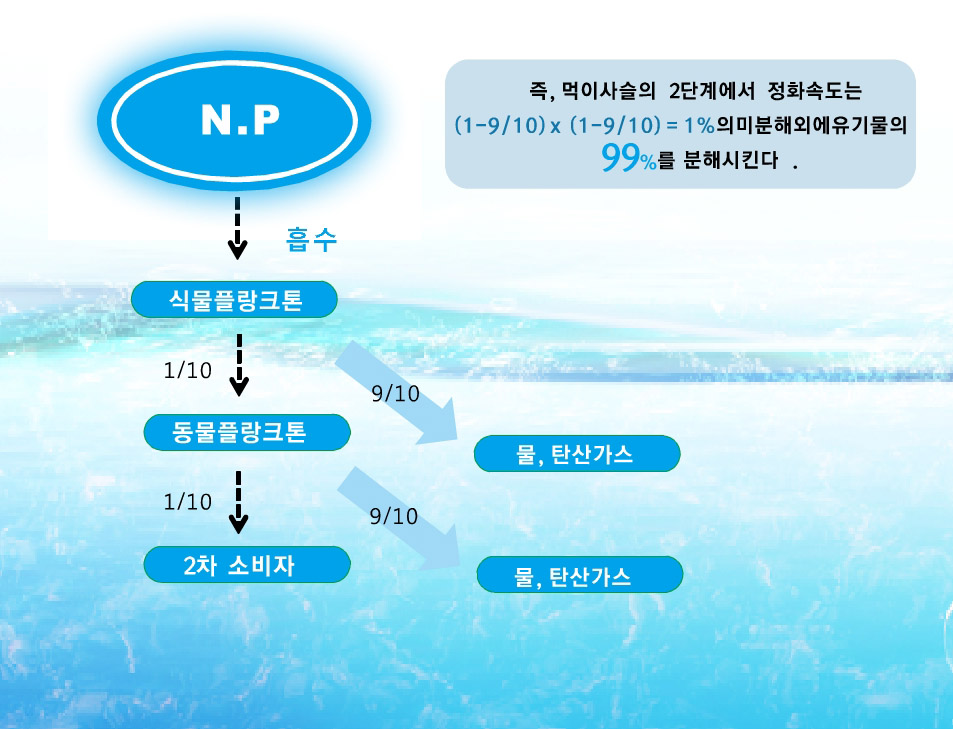 N.P

즉, 먹이사슬의 2단계에서 정화속도는
(1-9/10) x (1-9/10) = 1%의미분해외에유기물의
99%를 분해시킨다 .

흡수

식물플랑크톤

1/10

9/10

동물플랑크톤

물, 탄산가스

1/10

9/10

2차 소비자

물, 탄산가스